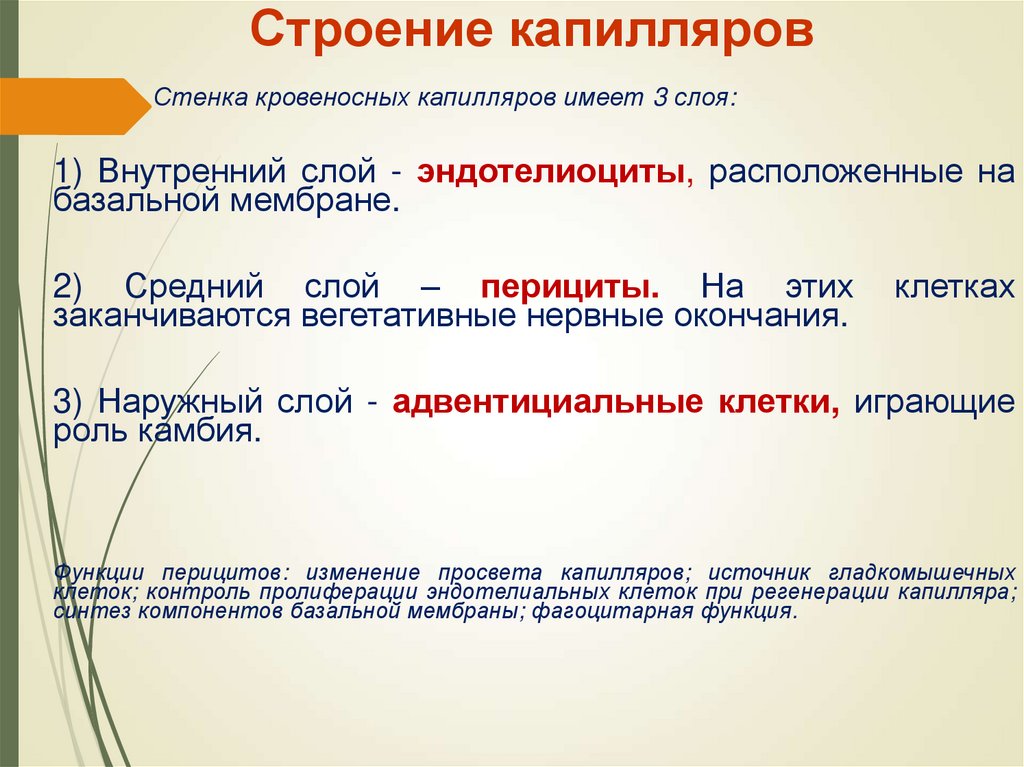 Строение капилляров

Стенка кровеносных капилляров имеет 3 слоя:

1) Внутренний слой - эндотелиоциты, расположенные на базальной мембране.

2) Средний слой – перициты. На этих клетках заканчиваются вегетативные нервные окончания.

3) Наружный слой - адвентициальные клетки, играющие роль камбия.

Функции перицитов: изменение просвета капилляров; источник гладкомышечных клеток; контроль пролиферации эндотелиальных клеток при регенерации капилляра; синтез компонентов базальной мембраны; фагоцитарная функция.